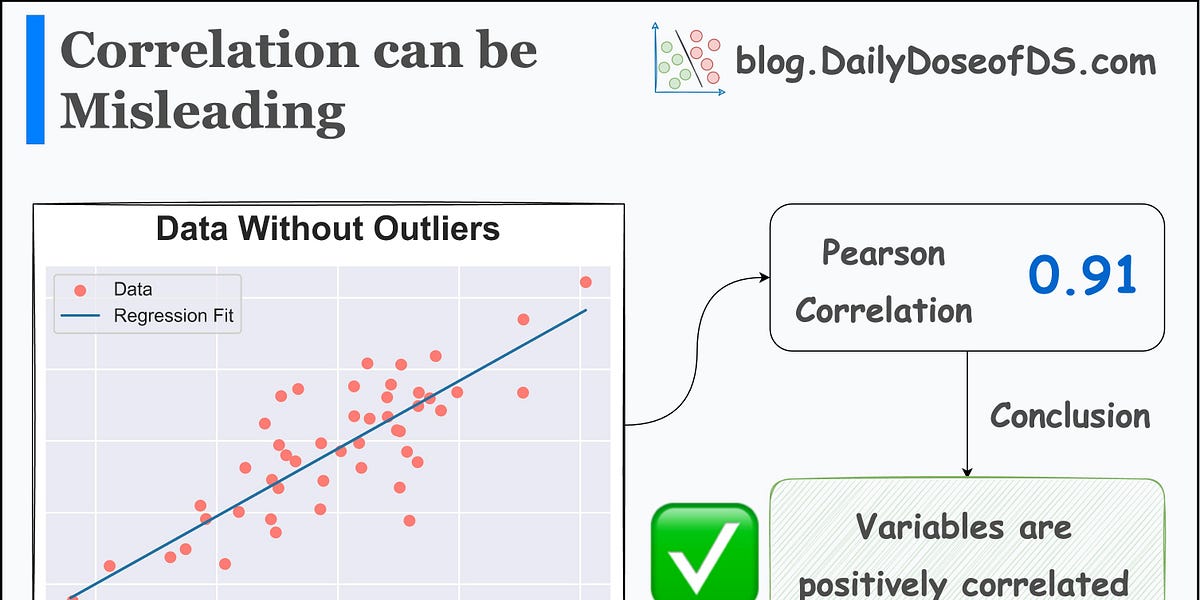 Correlation can be Misleading

blog.DailyDoseofDS.com

Data Without Outliers

Data
Regression Fit

Pearson Correlation

0.91

Conclusion

Variables are positively correlated